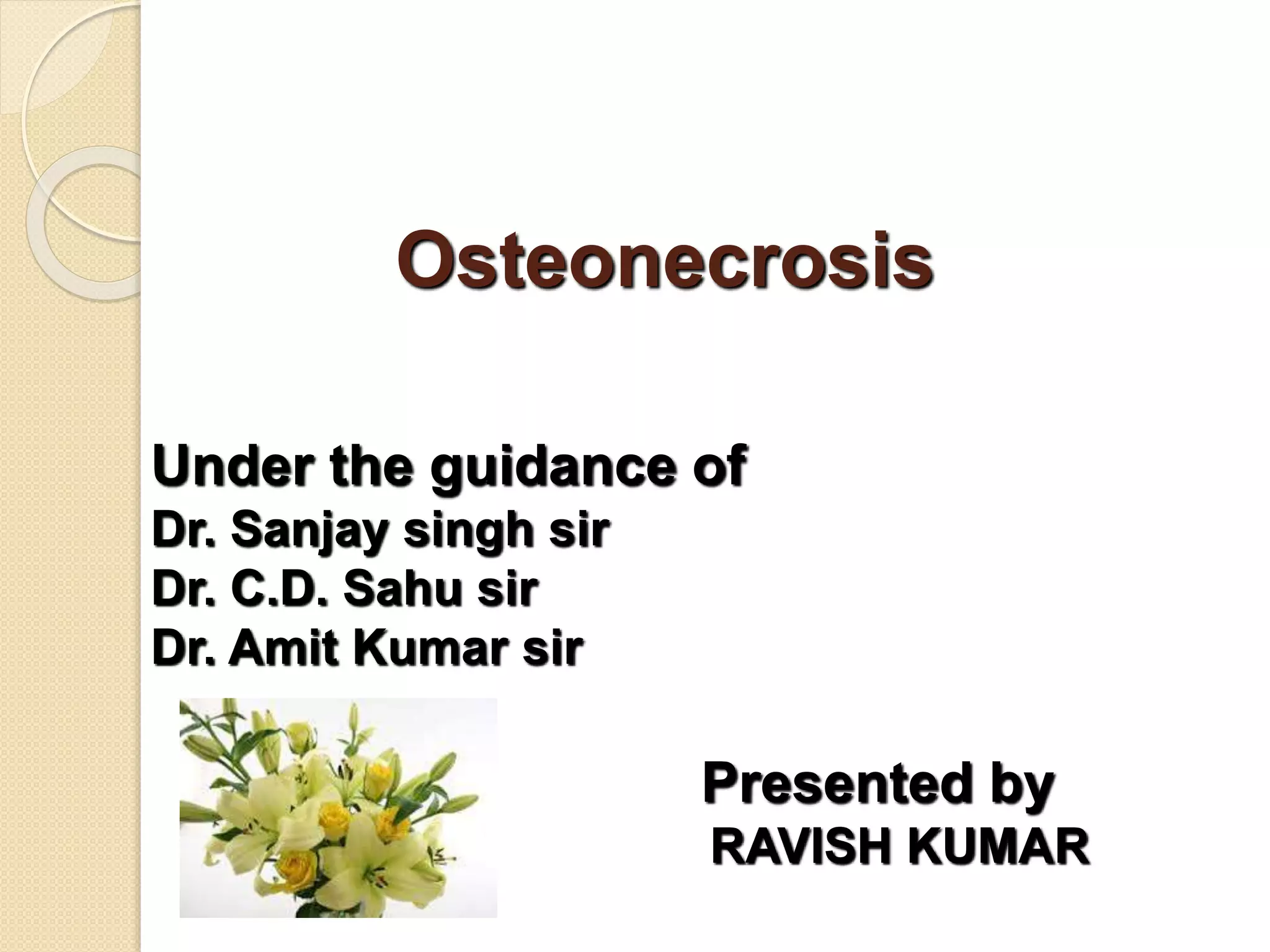 Osteonecrosis

Under the guidance of
Dr. Sanjay singh sir
Dr. C.D. Sahu sir
Dr. Amit Kumar sir

Presented by
RAVISH KUMAR